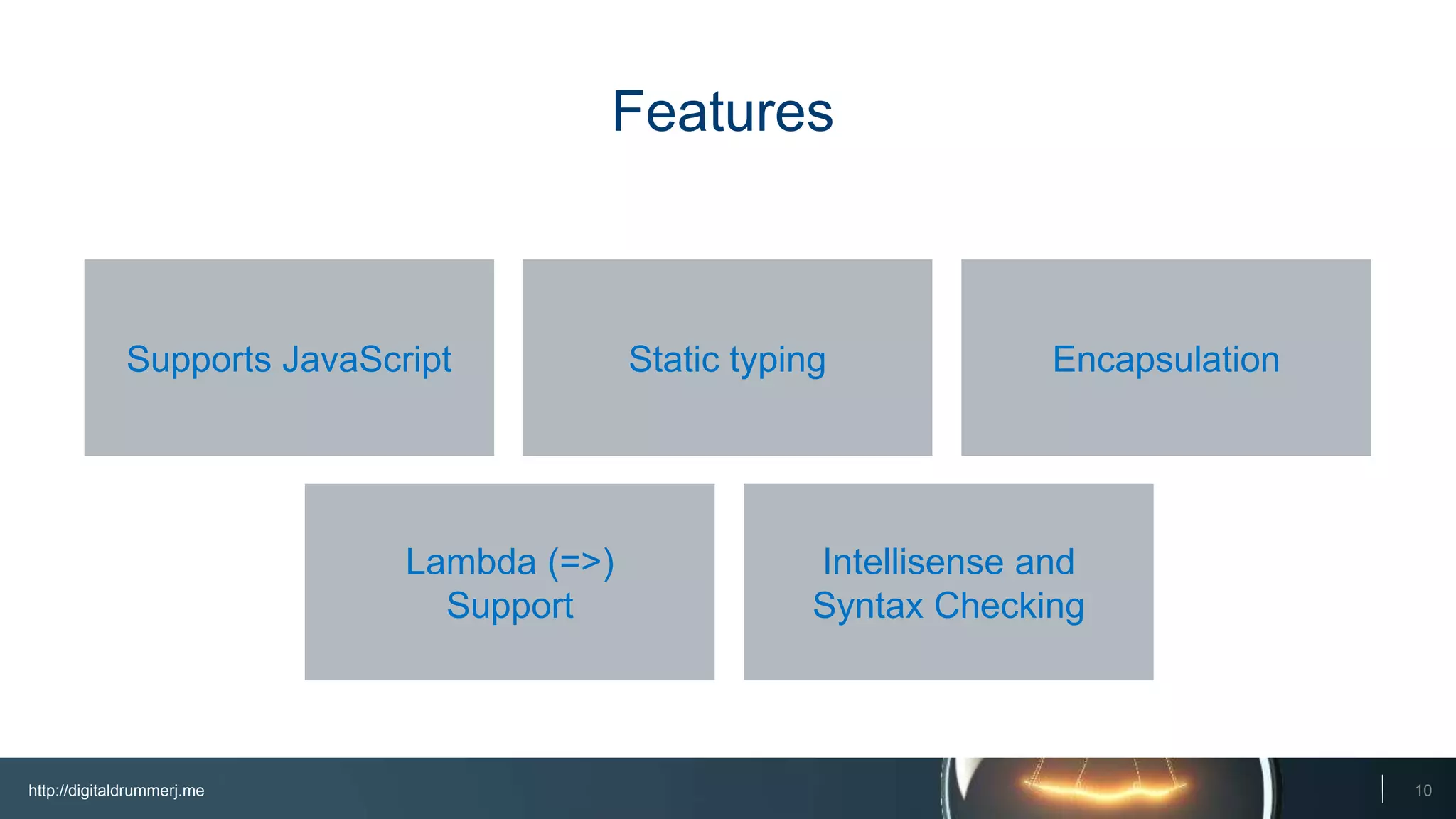 Features

Supports JavaScript

Static typing

Encapsulation

Lambda (=>) Support

Intellisense and Syntax Checking

http://digitaldrummerj.me

10